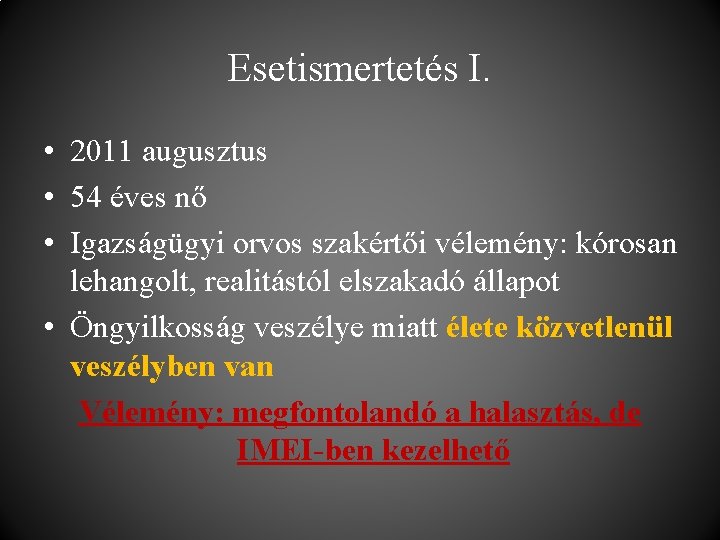 Esetismertetés I.

• 2011 augusztus
• 54 éves nő
• Igazságügyi orvos szakértői vélemény: kórosan lehangolt, realitástól elszakadó állapot
• Öngyilkosság veszélye miatt élete közvetlenül veszélyben van

Vélemény: megfontolandó a halasztás, de IMEI-ben kezelhető